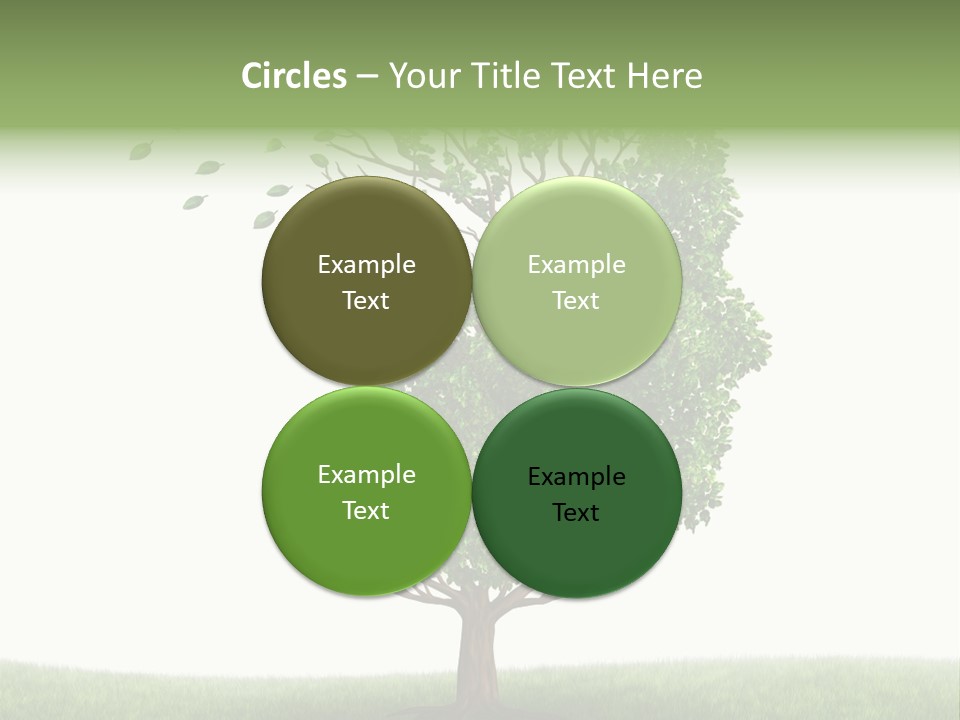 Circles – Your Title Text Here

Example Text

Example Text

Example Text

Example Text